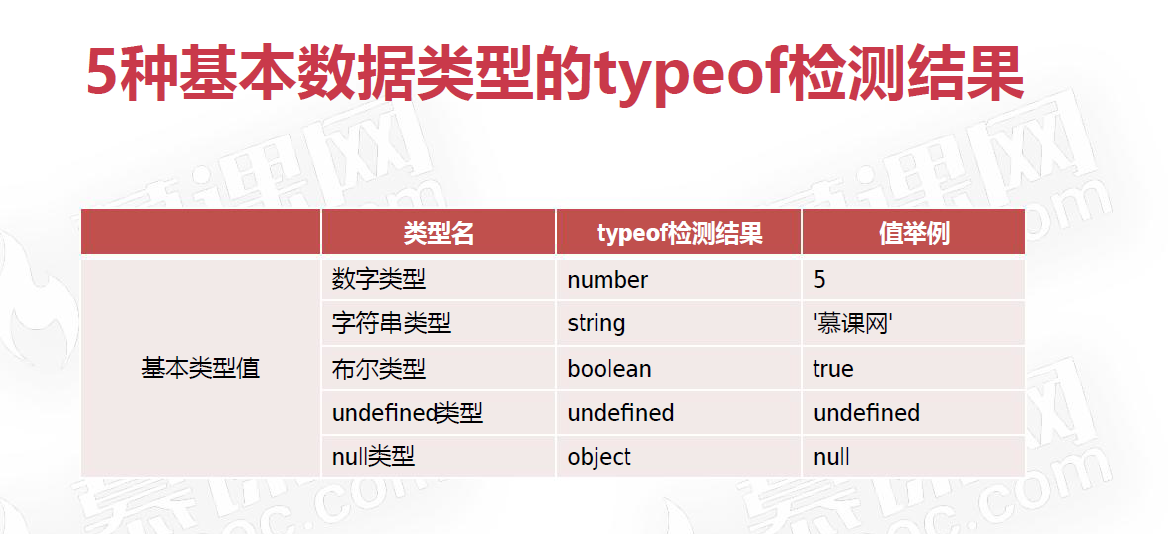 5种基本数据类型的typeof检测结果

| | 类型名 | typeof检测结果 | 值举例 |
|---|---|---|---|
| 基本类型值 | 数字类型 | number | 5 |
| | 字符串类型 | string | '慕课网' |
| | 布尔类型 | boolean | true |
| | undefined类型 | undefined | undefined |
| | null类型 | object | null |